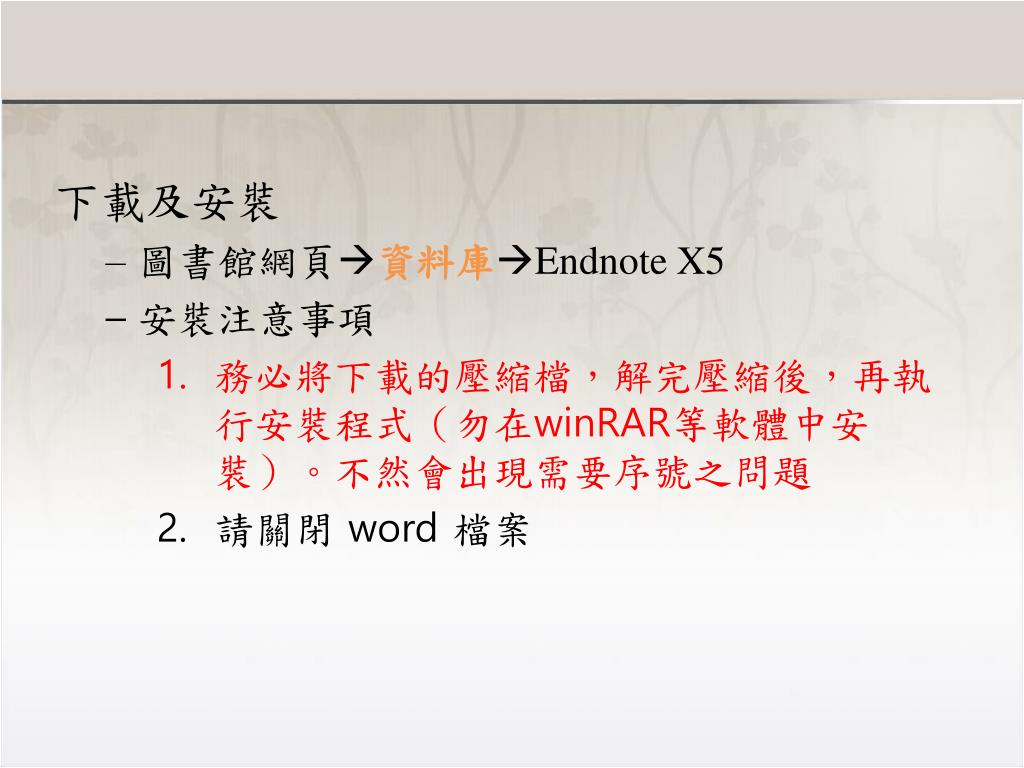 下載及安裝

– 圖書館網頁→資料庫→Endnote X5

– 安裝注意事項

1. 務必將下載的壓縮檔，解完壓縮後，再執行安裝程式（勿在winRAR等軟體中安裝）。不然會出現需要序號之問題

2. 請關閉 word 檔案